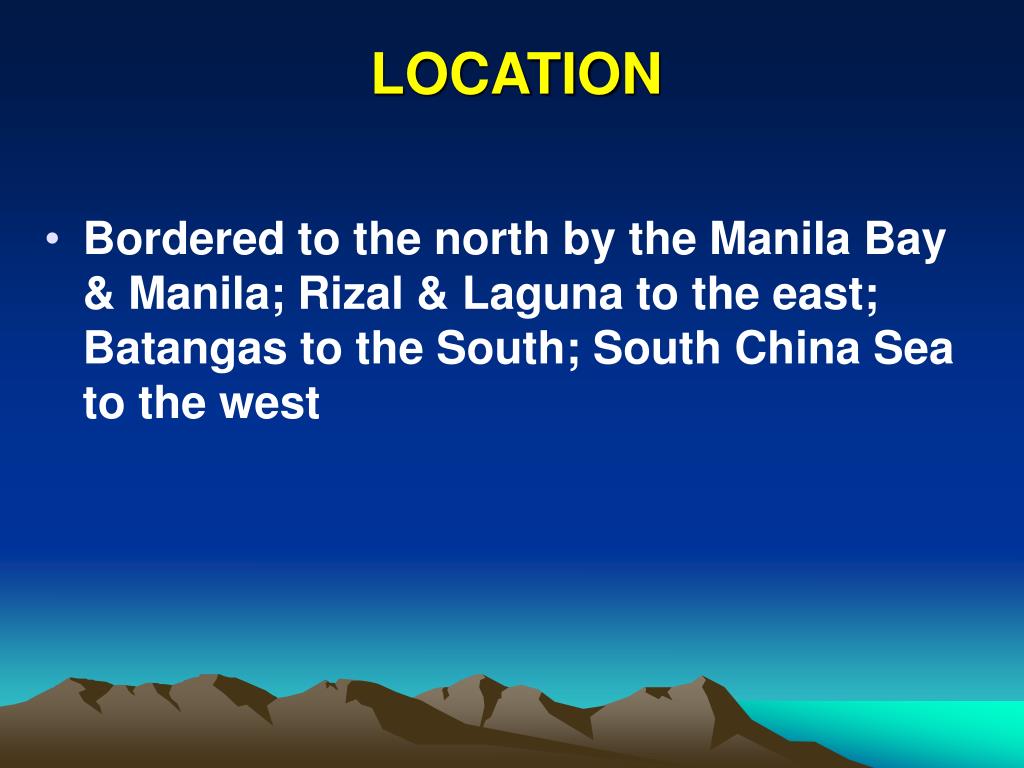 LOCATION

• Bordered to the north by the Manila Bay & Manila; Rizal & Laguna to the east; Batangas to the South; South China Sea to the west